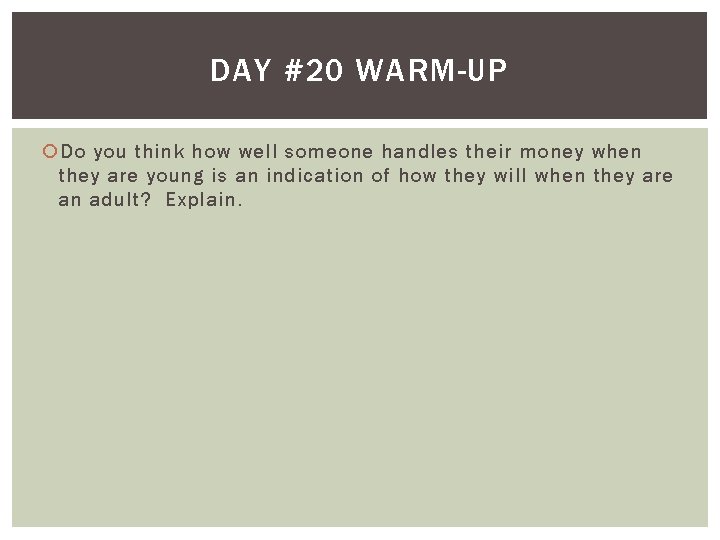 DAY #20 WARM-UP

Do you think how well someone handles their money when they are young is an indication of how they will when they are an adult? Explain.